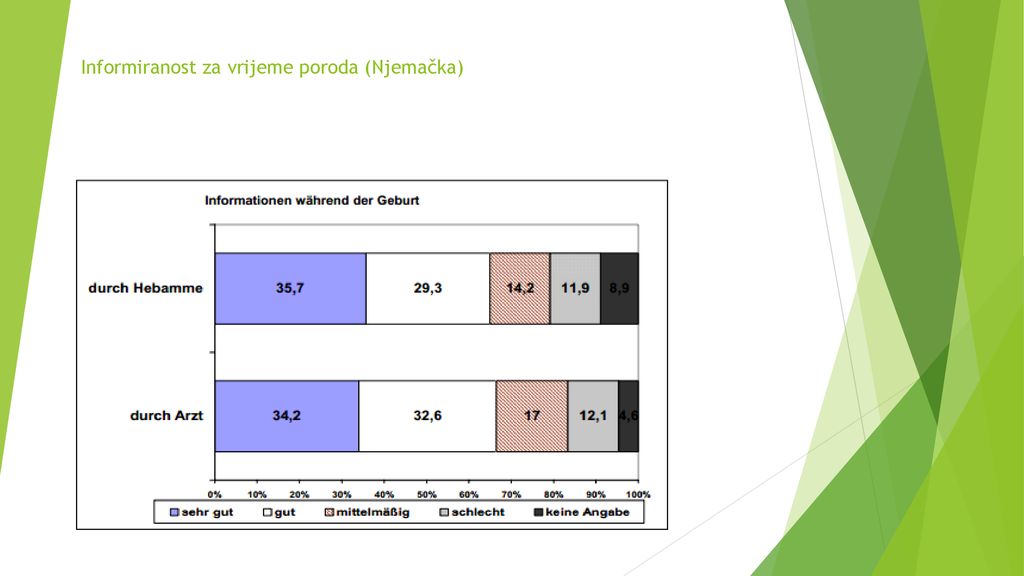 Informiranost za vrijeme poroda (Njemačka)

Informationen während der Geburt

durch Hebamme
35,7
29,3
14,2
11,9
8,9

durch Arzt
34,2
32,6
17
12,1
4,6

0% 10% 20% 30% 40% 50% 60% 70% 80% 90% 100%

sehr gut
gut
mittelmäßig
schlecht
keine Angabe